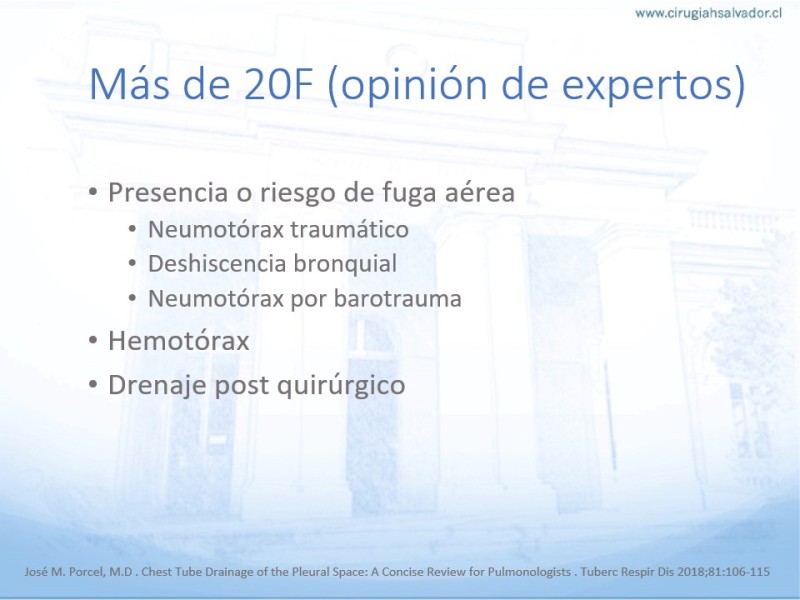 www.cirugiahsalvador.cl

Más de 20F (opinión de expertos)

• Presencia o riesgo de fuga aérea
  • Neumotórax traumático
  • Deshiscencia bronquial
  • Neumotórax por barotrauma
• Hemotórax
• Drenaje post quirúrgico

José M. Porcel, M.D . Chest Tube Drainage of the Pleural Space: A Concise Review for Pulmonologists . Tuberc Respir Dis 2018;81:106-115